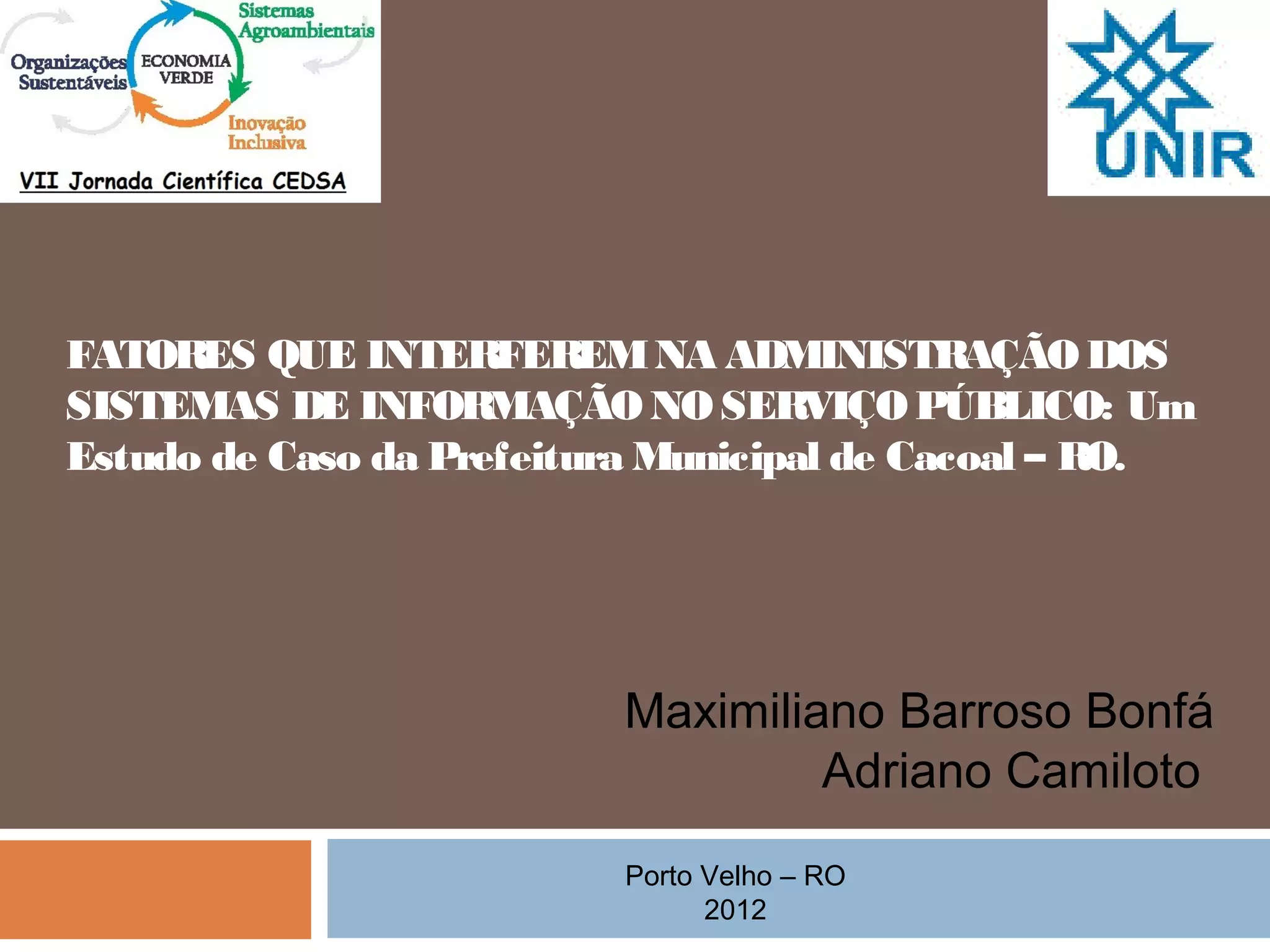 Sistemas Agroambientais

Organizações Sustentáveis

ECONOMIA VERDE

Inovação Inclusiva

VII Jornada Científica CEDSA

UNIR

FATORES QUE INTERFEREM NA ADMINISTRAÇÃO DOS SISTEMAS DE INFORMAÇÃO NO SERVIÇO PÚBLICO: Um Estudo de Caso da Prefeitura Municipal de Cacoal – RO.

Maximiliano Barroso Bonfá
Adriano Camiloto

Porto Velho – RO
2012